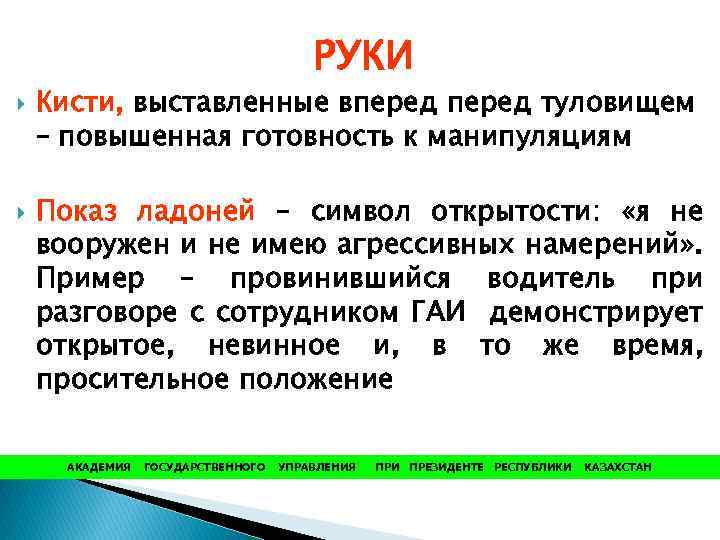 РУКИ

Кисти, выставленные вперед перед туловищем – повышенная готовность к манипуляциям

Показ ладоней – символ открытости: «я не вооружен и не имею агрессивных намерений». Пример – провинившийся водитель при разговоре с сотрудником ГАИ демонстрирует открытое, невинное и, в то же время, просительное положение

АКАДЕМИЯ ГОСУДАРСТВЕННОГО УПРАВЛЕНИЯ ПРИ ПРЕЗИДЕНТЕ РЕСПУБЛИКИ КАЗАХСТАН